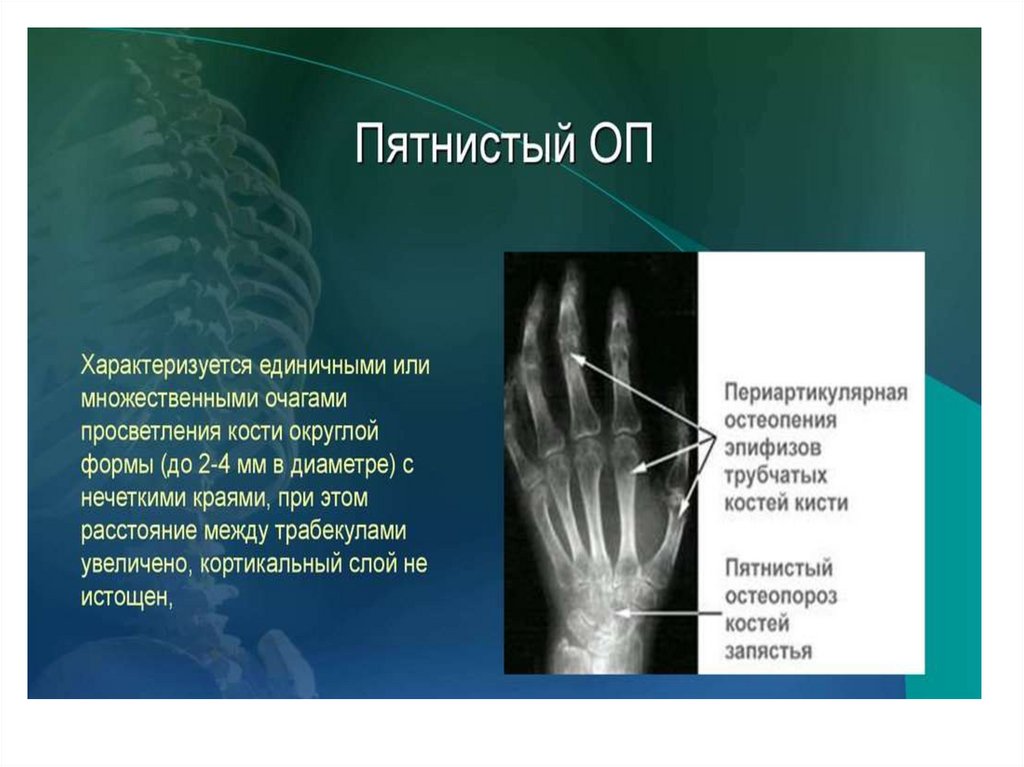 Пятнистый ОП

Характеризуется единичными или множественными очагами просветления кости округлой формы (до 2-4 мм в диаметре) с нечеткими краями, при этом расстояние между трабекулами увеличено, кортикальный слой не истощен,

Периартикулярная остеопения эпифизов трубчатых костей кисти

Пятнистый остеопороз костей запястья